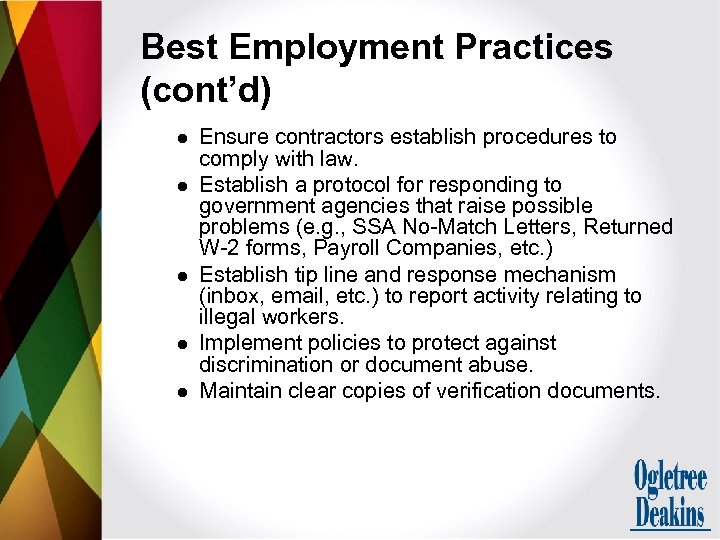 Best Employment Practices (cont'd)

- Ensure contractors establish procedures to comply with law.
- Establish a protocol for responding to government agencies that raise possible problems (e.g., SSA No-Match Letters, Returned W-2 forms, Payroll Companies, etc.)
- Establish tip line and response mechanism (inbox, email, etc.) to report activity relating to illegal workers.
- Implement policies to protect against discrimination or document abuse.
- Maintain clear copies of verification documents.

Ogletree Deakins